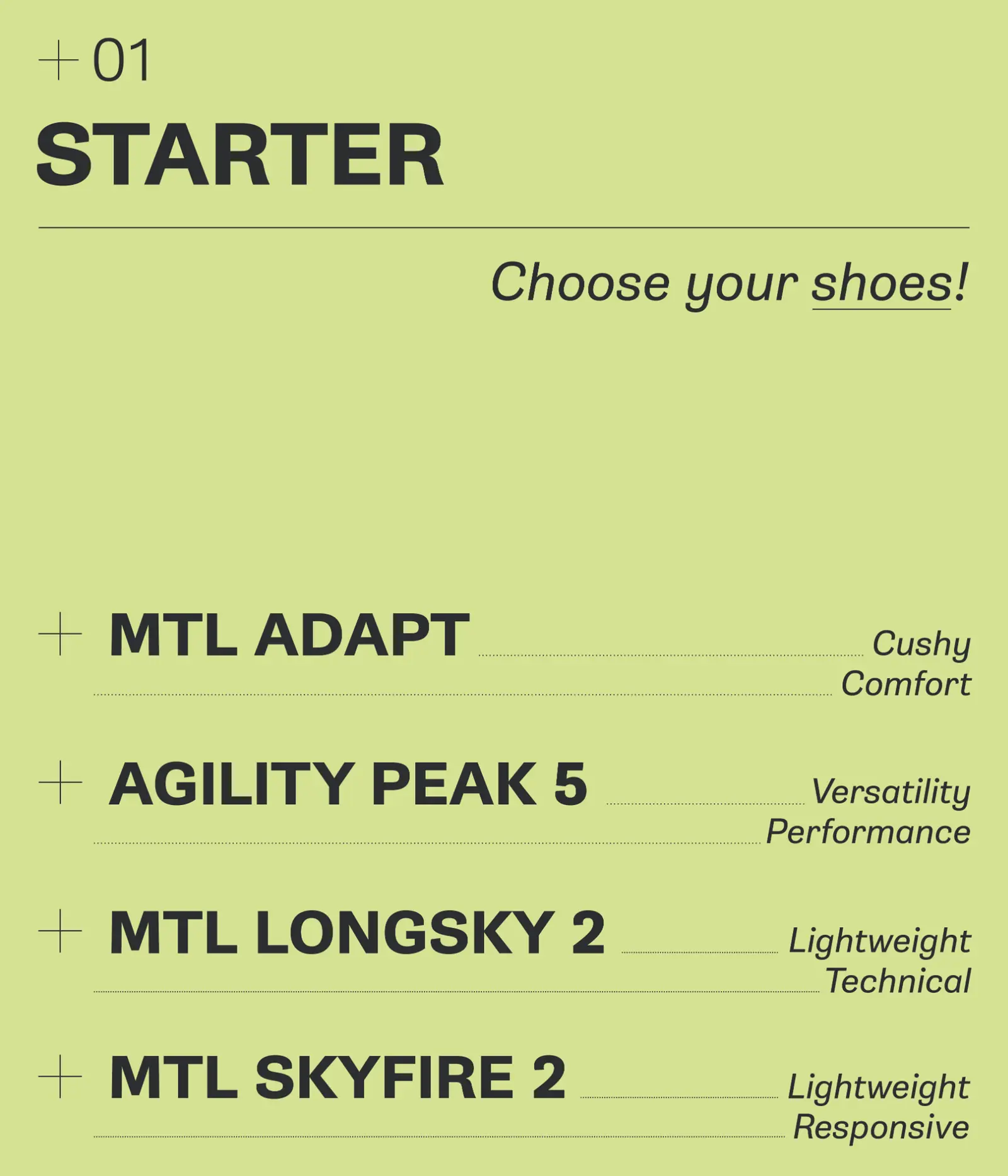 + 01
STARTER

Choose your shoes!

+ MTL ADAPT Cushy Comfort

+ AGILITY PEAK 5 Versatility Performance

+ MTL LONGSKY 2 Lightweight Technical

+ MTL SKYFIRE 2 Lightweight Responsive